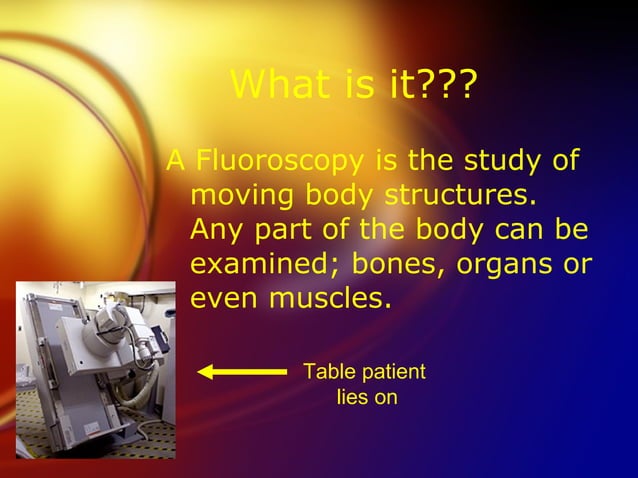 What is it???

A Fluoroscopy is the study of moving body structures. Any part of the body can be examined; bones, organs or even muscles.

Table patient lies on